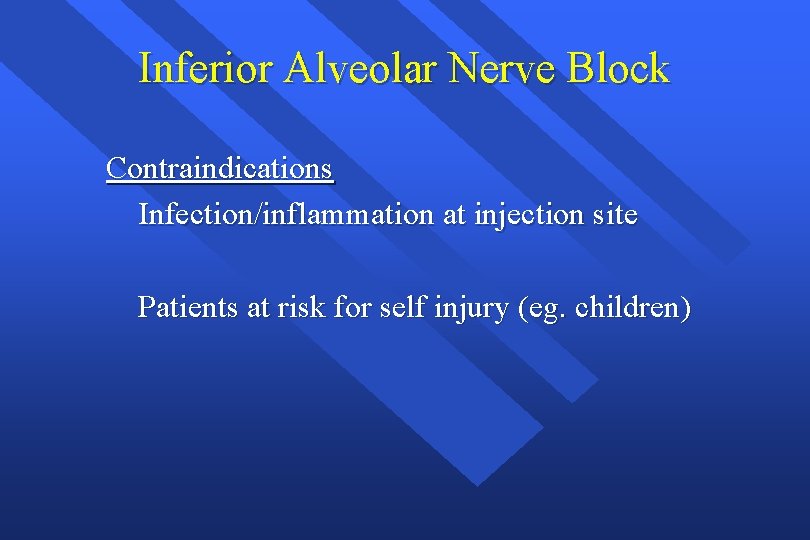 Inferior Alveolar Nerve Block

Contraindications

Infection/inflammation at injection site

Patients at risk for self injury (eg. children)